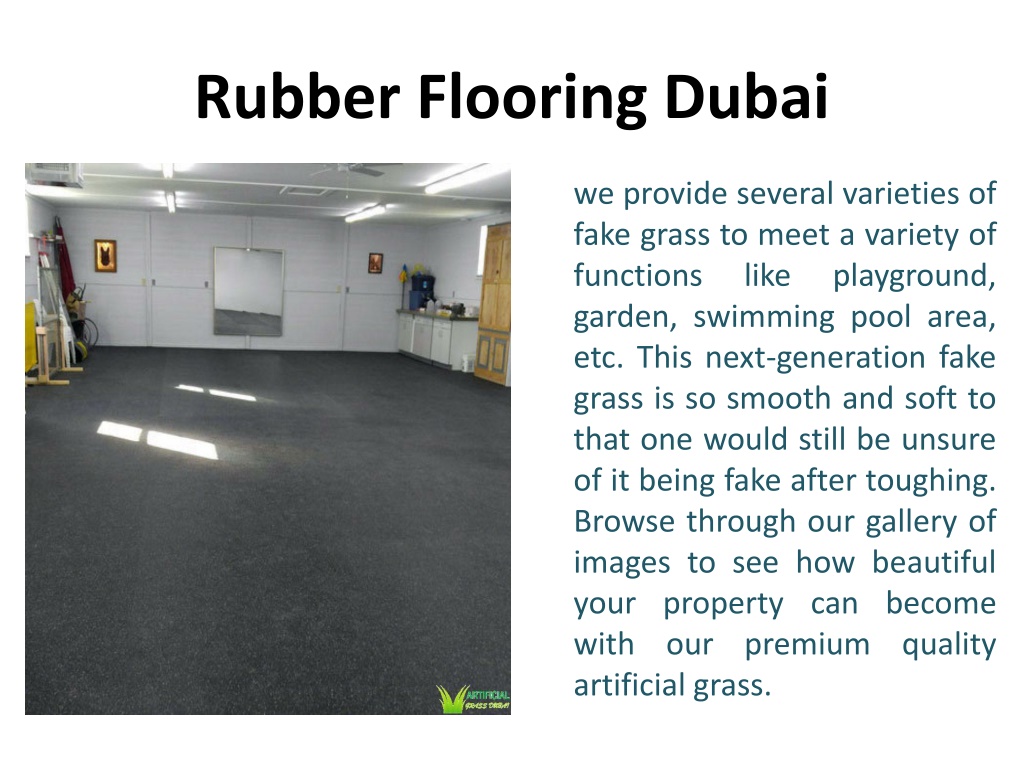 Rubber Flooring Dubai

ARTIFICIAL GRASS DUBAI

we provide several varieties of fake grass to meet a variety of functions like playground, garden, swimming pool area, etc. This next-generation fake grass is so smooth and soft to that one would still be unsure of it being fake after toughing. Browse through our gallery of images to see how beautiful your property can become with our premium quality artificial grass.